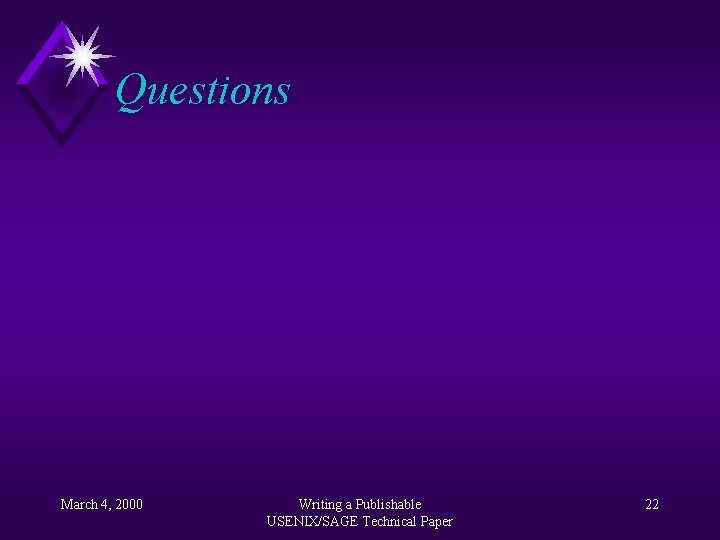 Questions

March 4, 2000

Writing a Publishable USENIX/SAGE Technical Paper

22